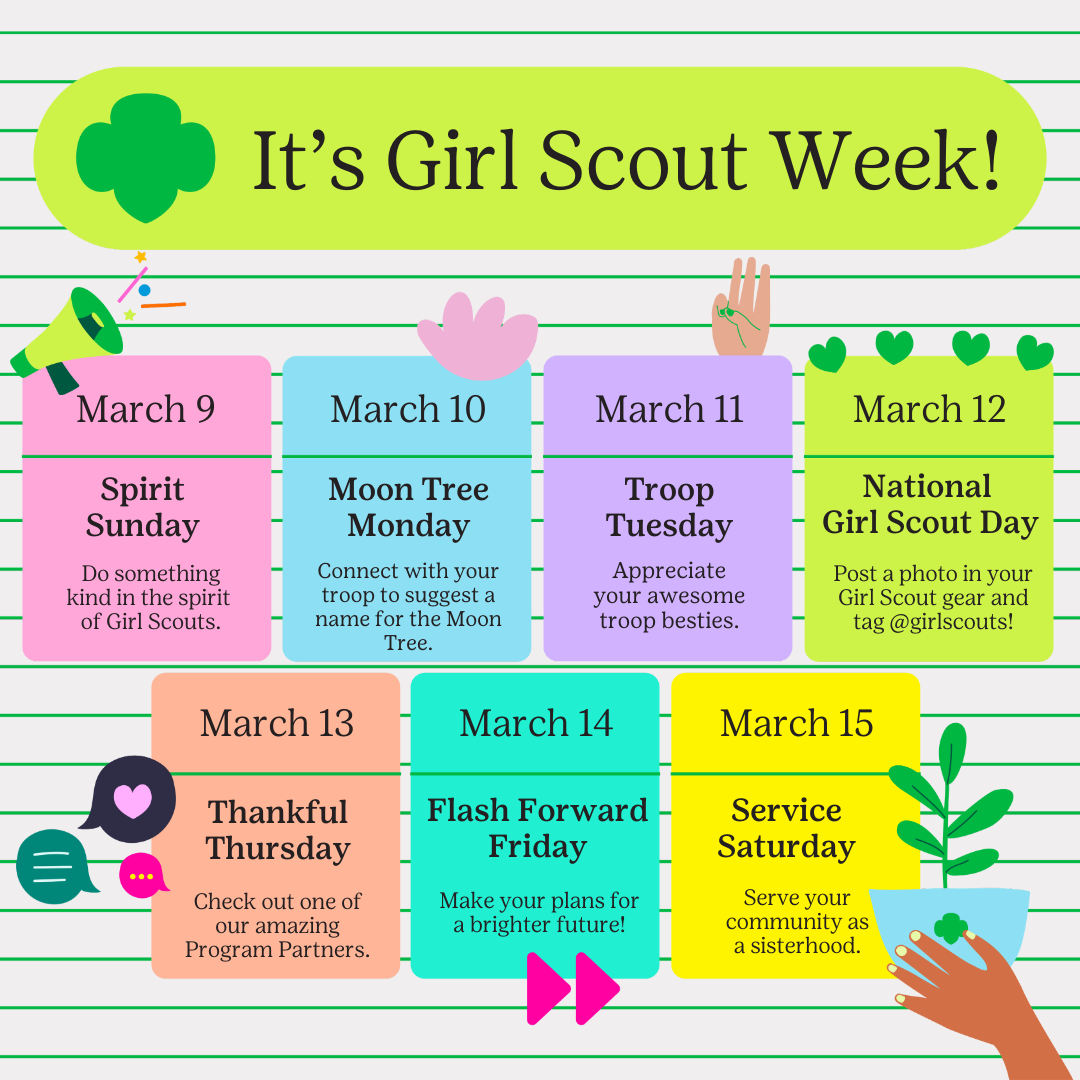 It's Girl Scout Week!

March 9

Spirit Sunday

Do something kind in the spirit of Girl Scouts.

March 10

Moon Tree Monday

Connect with your troop to suggest a name for the Moon Tree.

March 11

Troop Tuesday

Appreciate your awesome troop besties.

March 12

National Girl Scout Day

Post a photo in your Girl Scout gear and tag @girlscouts!

March 13

Thankful Thursday

Check out one of our amazing Program Partners.

March 14

Flash Forward Friday

Make your plans for a brighter future!

March 15

Service Saturday

Serve your community as a sisterhood.